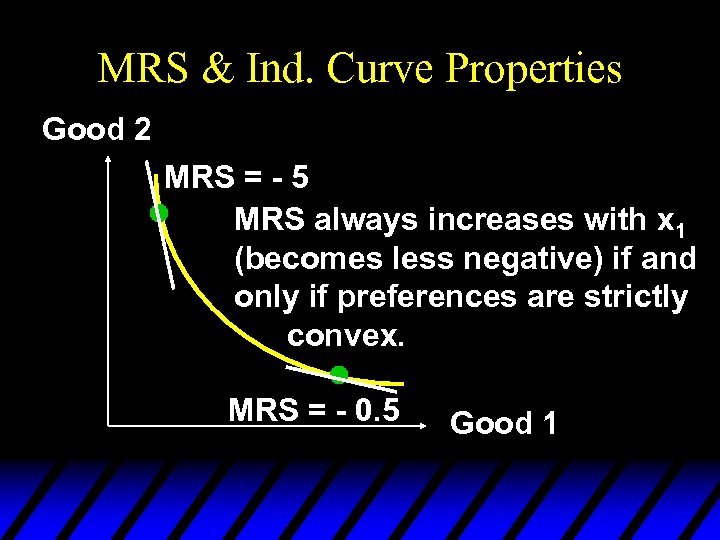 MRS & Ind. Curve Properties

Good 2

MRS = - 5

MRS always increases with $x_1$ (becomes less negative) if and only if preferences are strictly convex.

MRS = - 0.5

Good 1